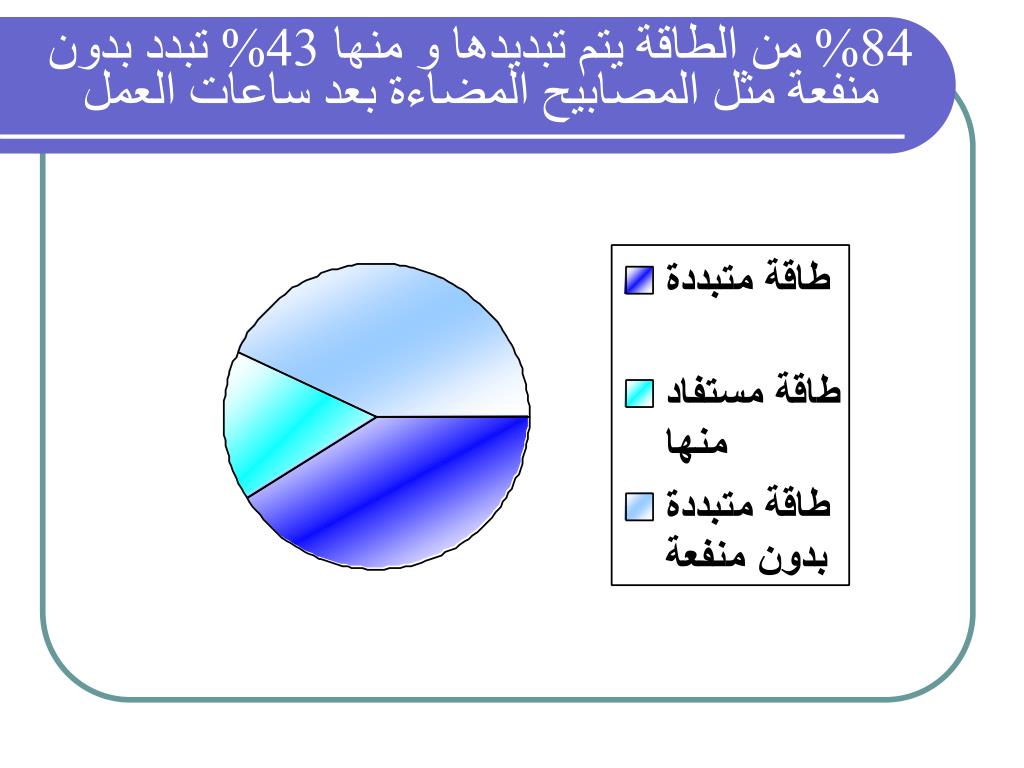 84% من الطاقة يتم تبديدها و منها 43% تبدد بدون منفعة مثل المصابيح المضاءة بعد ساعات العمل

طاقة متبددة

طاقة مستفاد منها

طاقة متبددة بدون منفعة